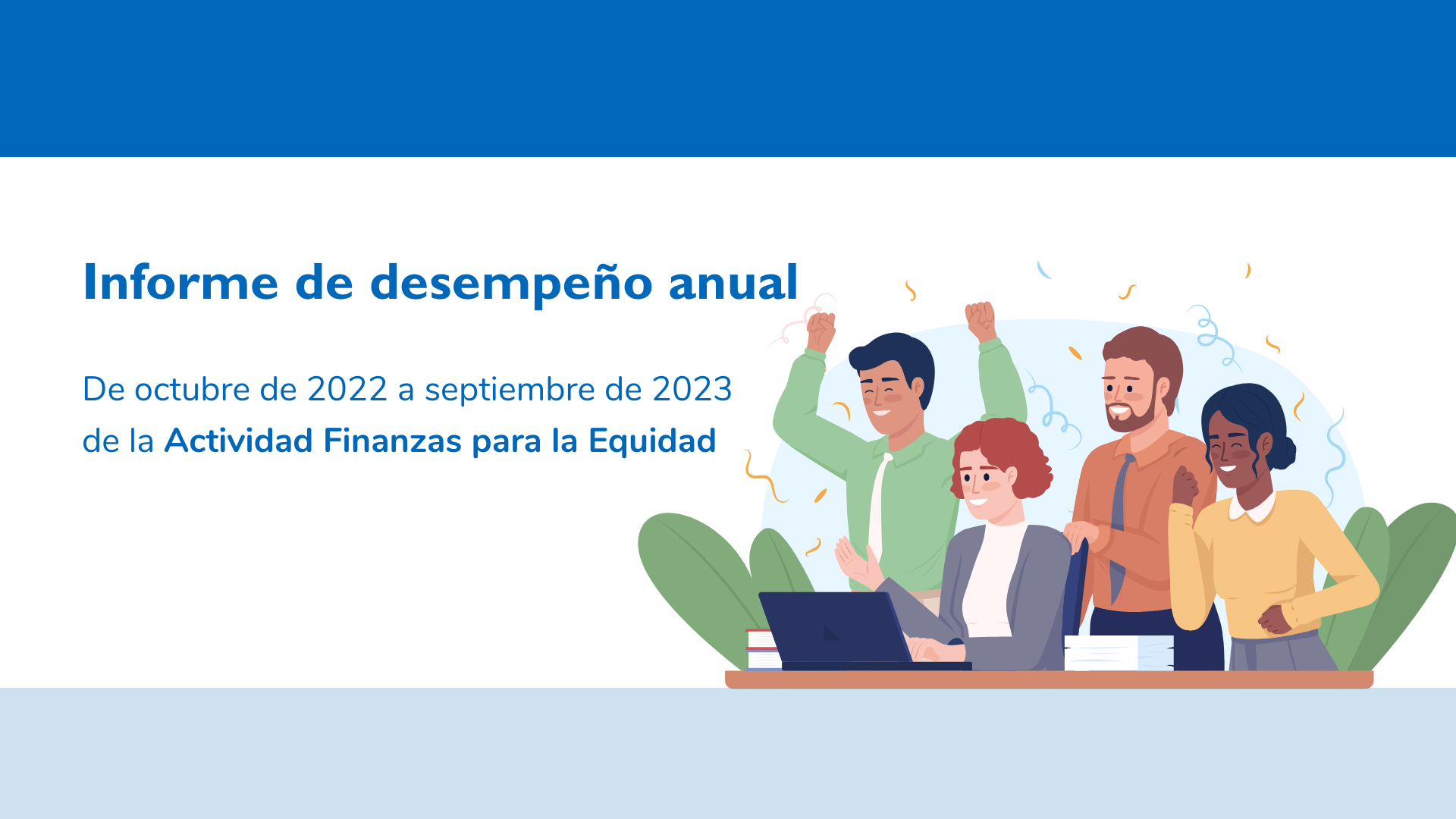 Informe de desempeño anual

De octubre de 2022 a septiembre de 2023 de la Actividad Finanzas para la Equidad